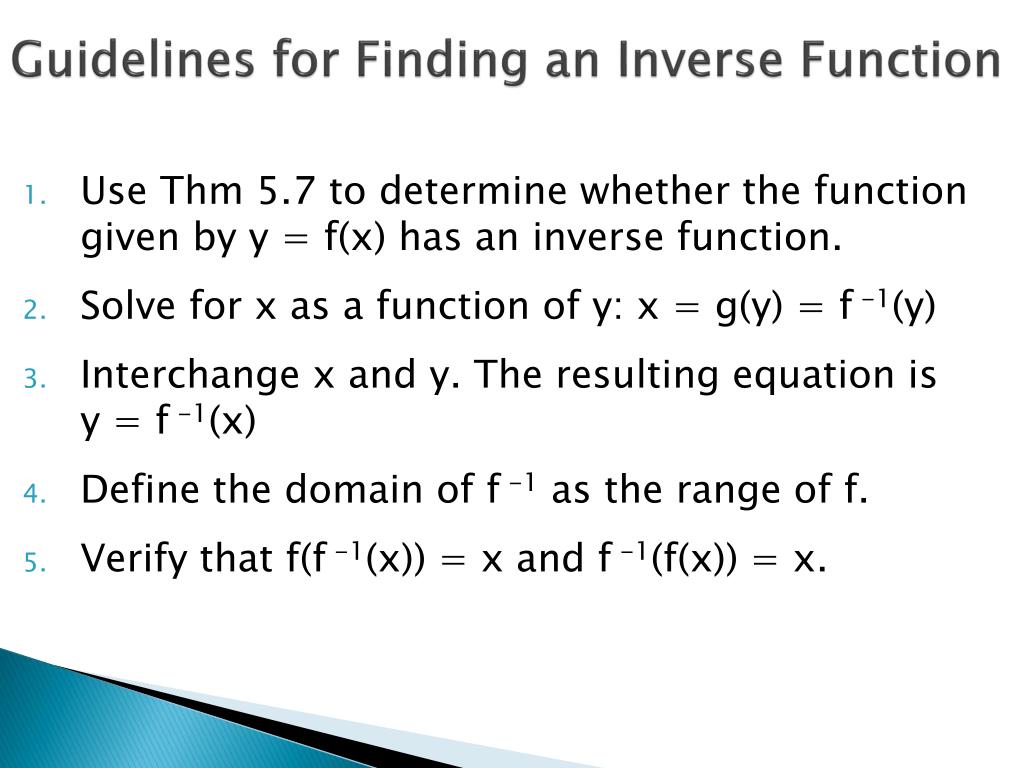 Guidelines for Finding an Inverse Function

1. Use Thm 5.7 to determine whether the function given by $y = f(x)$ has an inverse function.

2. Solve for x as a function of y: $x = g(y) = f^{-1}(y)$

3. Interchange x and y. The resulting equation is $y = f^{-1}(x)$

4. Define the domain of $f^{-1}$ as the range of f.

5. Verify that $f(f^{-1}(x)) = x$ and $f^{-1}(f(x)) = x$.